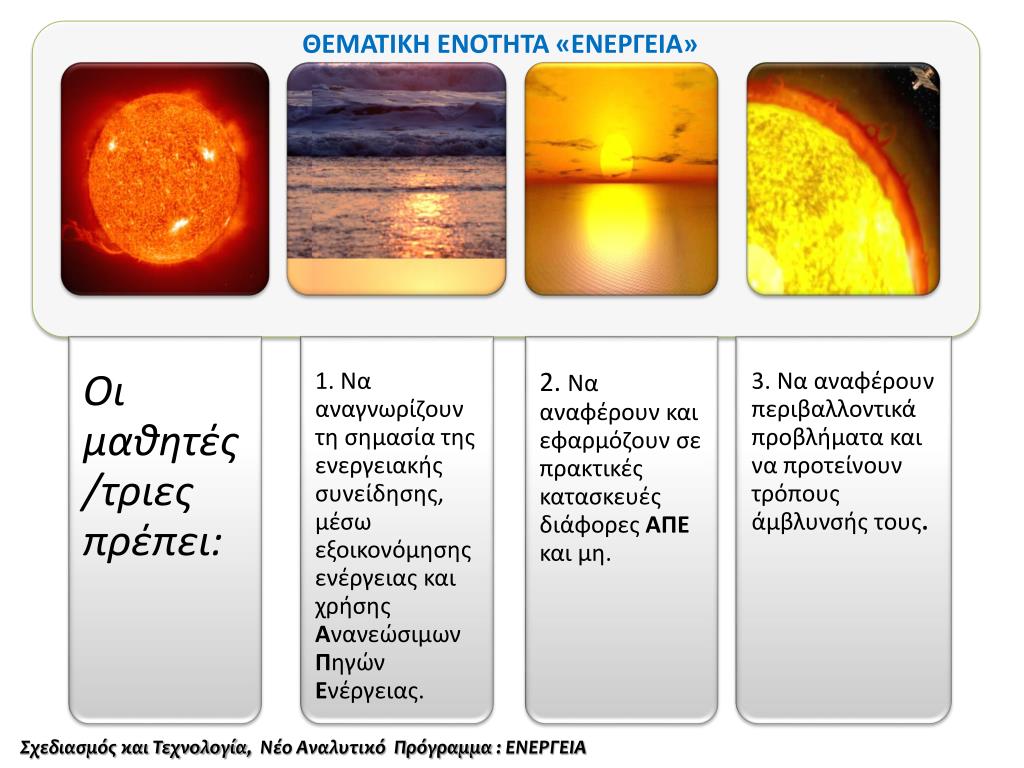 ΘΕΜΑΤΙΚΗ ΕΝΟΤΗΤΑ «ΕΝΕΡΓΕΙΑ»

Οι μαθητές /τριες πρέπει:

1. Να αναγνωρίζουν τη σημασία της ενεργειακής συνείδησης, μέσω εξοικονόμησης ενέργειας και χρήσης Ανανεώσιμων Πηγών Ενέργειας.

2. Να αναφέρουν και εφαρμόζουν σε πρακτικές κατασκευές διάφορες ΑΠΕ και μη.

3. Να αναφέρουν περιβαλλοντικά προβλήματα και να προτείνουν τρόπους άμβλυνσής τους.

Σχεδιασμός και Τεχνολογία, Νέο Αναλυτικό Πρόγραμμα : ΕΝΕΡΓΕΙΑ